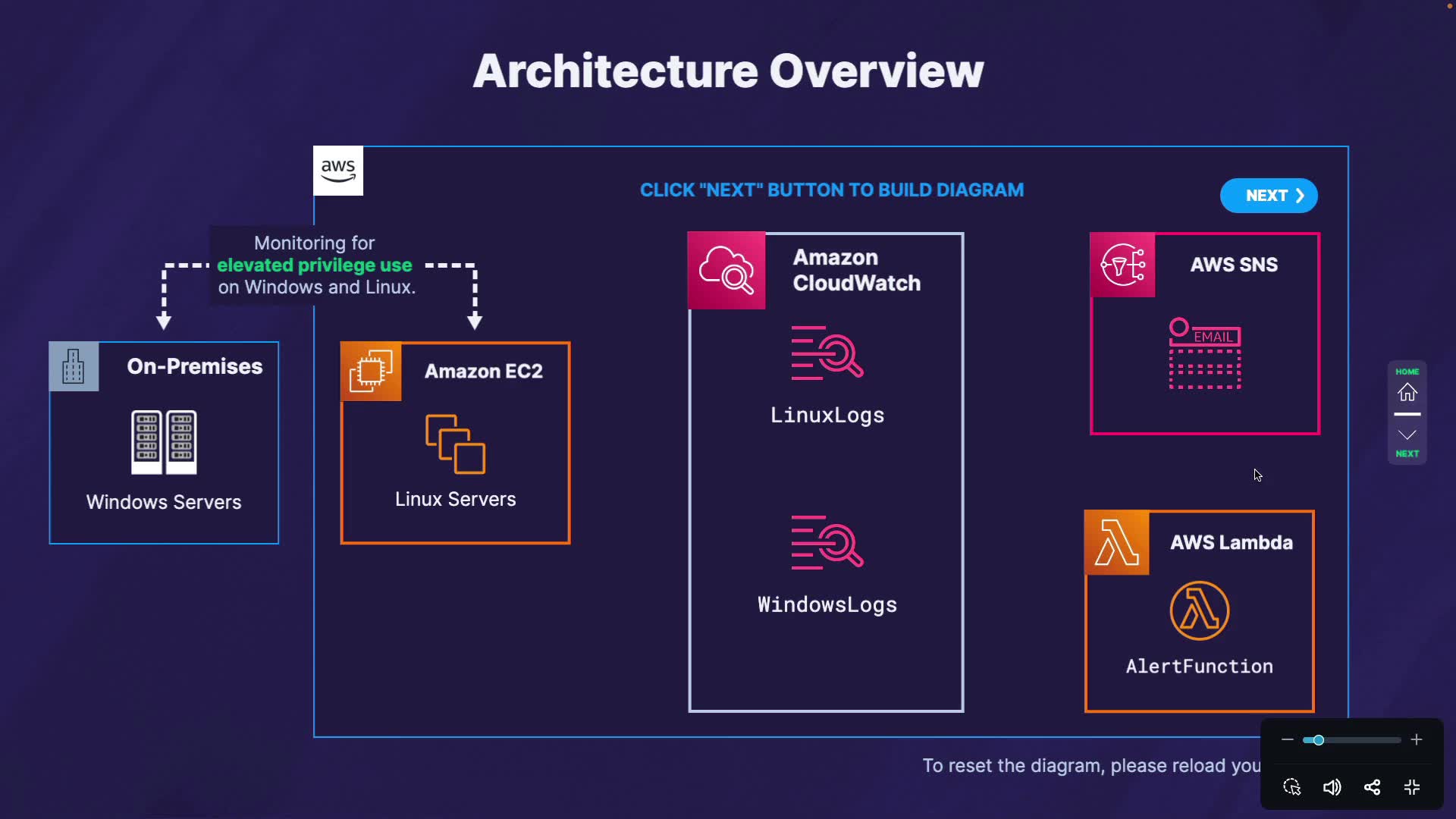 Architecture Overview

aws

CLICK "NEXT" BUTTON TO BUILD DIAGRAM

NEXT

Monitoring for elevated privilege use on Windows and Linux.

On-Premises

Windows Servers

Amazon EC2

Linux Servers

Amazon CloudWatch

LinuxLogs

WindowsLogs

AWS SNS

EMAIL

AWS Lambda

AlertFunction

HOME

NEXT

To reset the diagram, please reload you